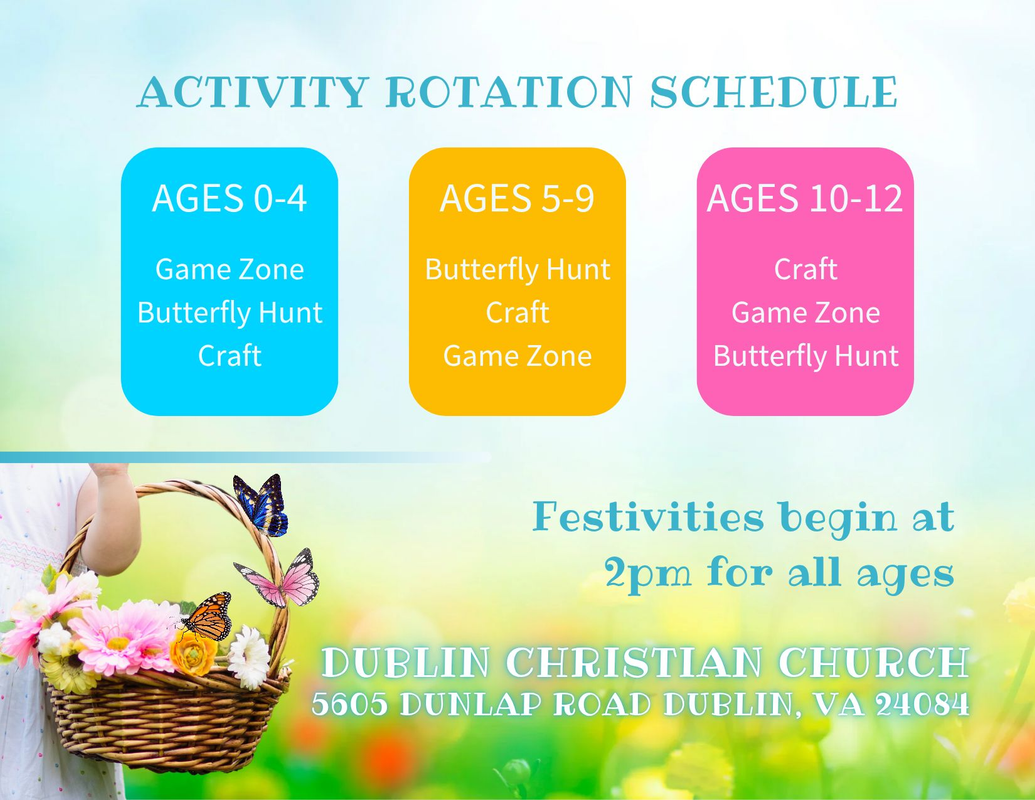 ACTIVITY ROTATION SCHEDULE

AGES 0-4

Game Zone
Butterfly Hunt
Craft

AGES 5-9

Butterfly Hunt
Craft
Game Zone

AGES 10-12

Craft
Game Zone
Butterfly Hunt

Festivities begin at 2pm for all ages

DUBLIN CHRISTIAN CHURCH
5605 DUNLAP ROAD DUBLIN, VA 24084